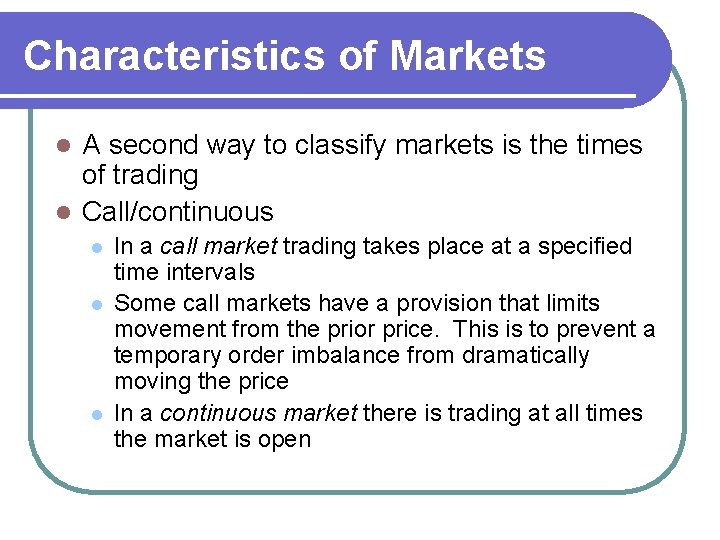 Characteristics of Markets

- A second way to classify markets is the times of trading
- Call/continuous
  - In a call market trading takes place at a specified time intervals
  - Some call markets have a provision that limits movement from the prior price. This is to prevent a temporary order imbalance from dramatically moving the price
  - In a continuous market there is trading at all times the market is open